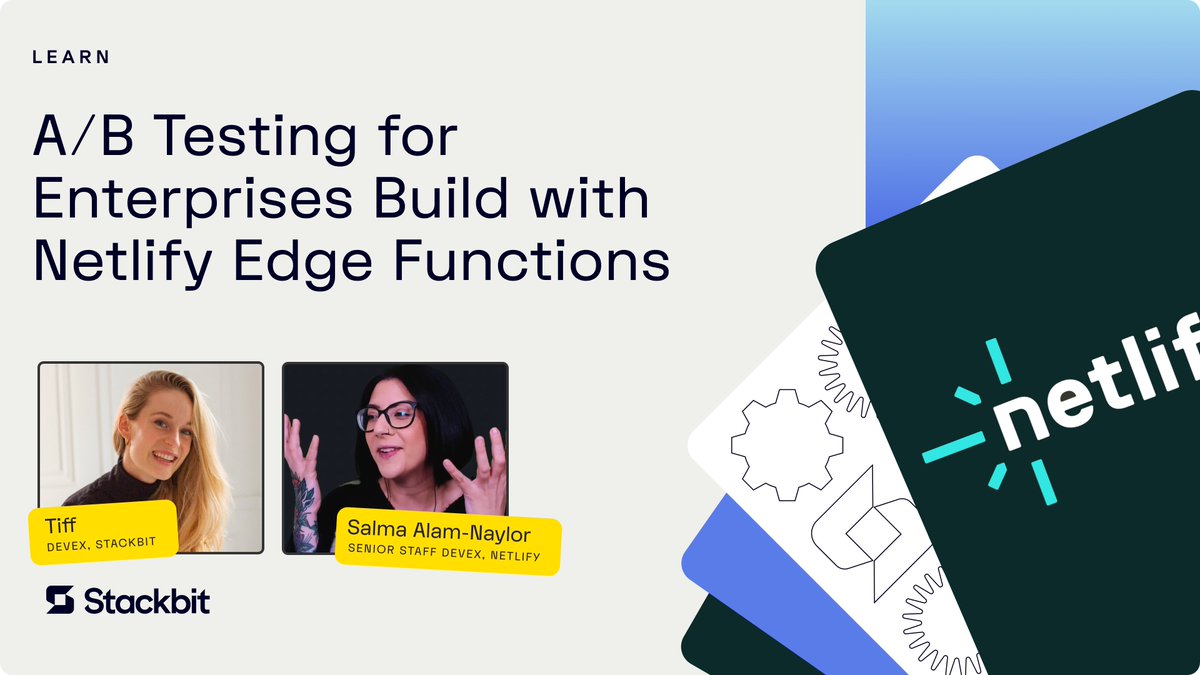 LEARN

A/B Testing for Enterprises Build with Netlify Edge Functions

Tiff
DEVEX, STACKBIT

Salma Alam-Naylor
SENIOR STAFF DEVEX, NETLIFY

Stackbit

netlif